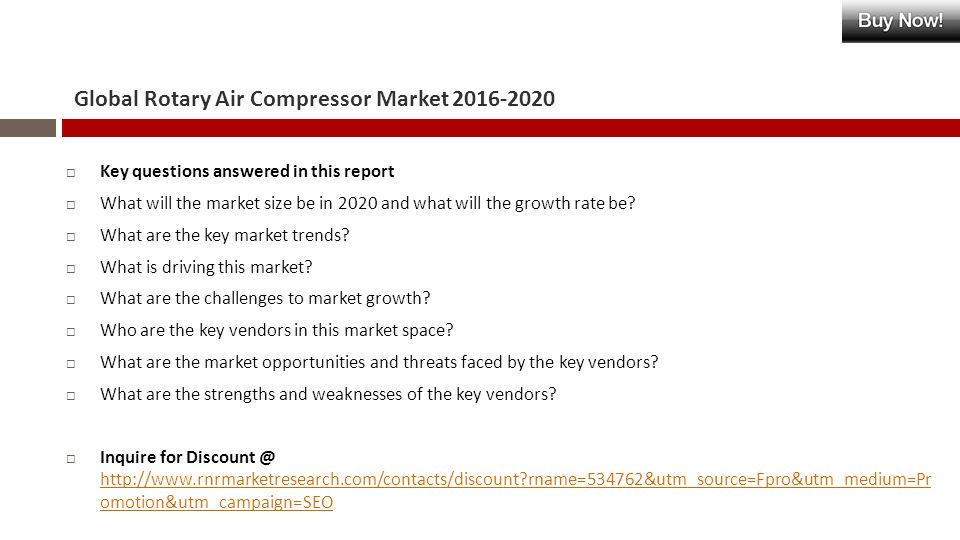 Buy Now!

Global Rotary Air Compressor Market 2016-2020

□ Key questions answered in this report

□ What will the market size be in 2020 and what will the growth rate be?

□ What are the key market trends?

□ What is driving this market?

□ What are the challenges to market growth?

□ Who are the key vendors in this market space?

□ What are the market opportunities and threats faced by the key vendors?

□ What are the strengths and weaknesses of the key vendors?

□ Inquire for Discount @ http://www.rnrmarketresearch.com/contacts/discount?rname=534762&utm_source=Fpro&utm_medium=Promotion&utm_campaign=SEO